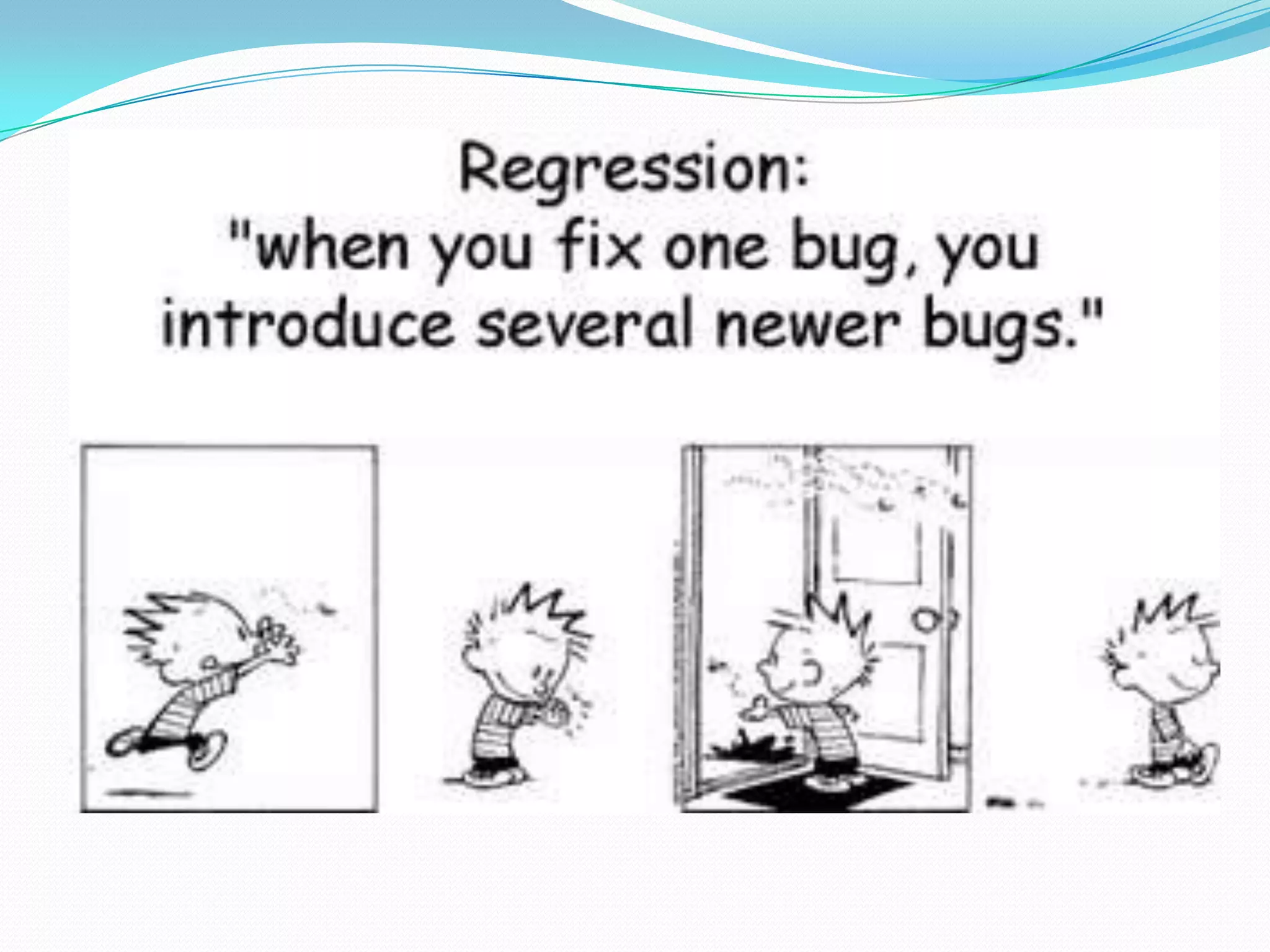 Regression:
"when you fix one bug, you introduce several newer bugs."